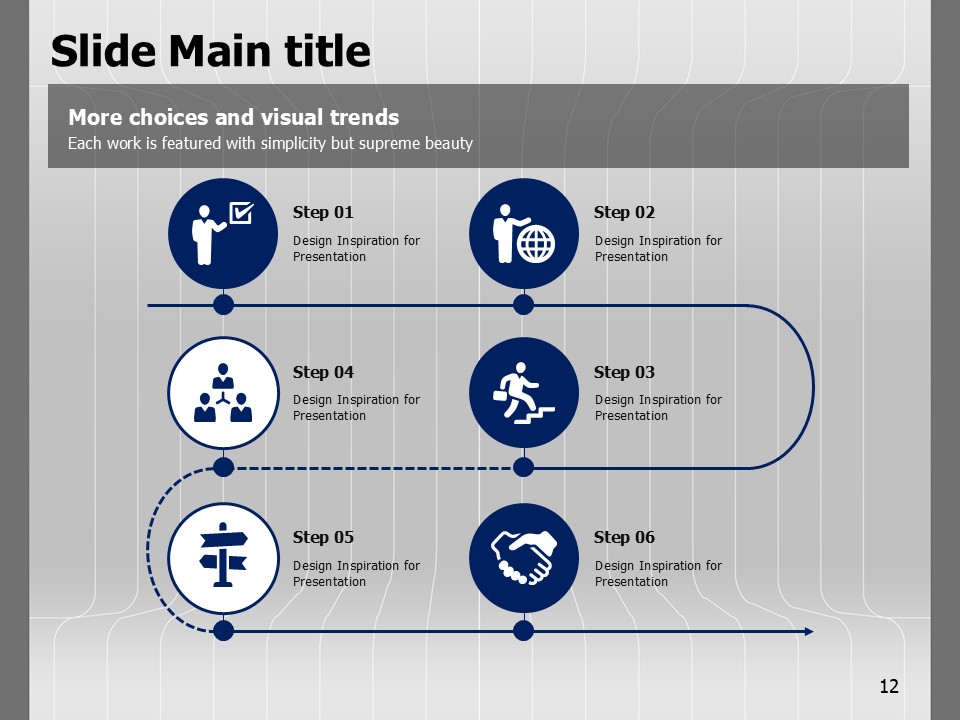 Slide Main title

More choices and visual trends
Each work is featured with simplicity but supreme beauty

Step 01
Design Inspiration for Presentation

Step 02
Design Inspiration for Presentation

Step 04
Design Inspiration for Presentation

Step 03
Design Inspiration for Presentation

Step 05
Design Inspiration for Presentation

Step 06
Design Inspiration for Presentation

12